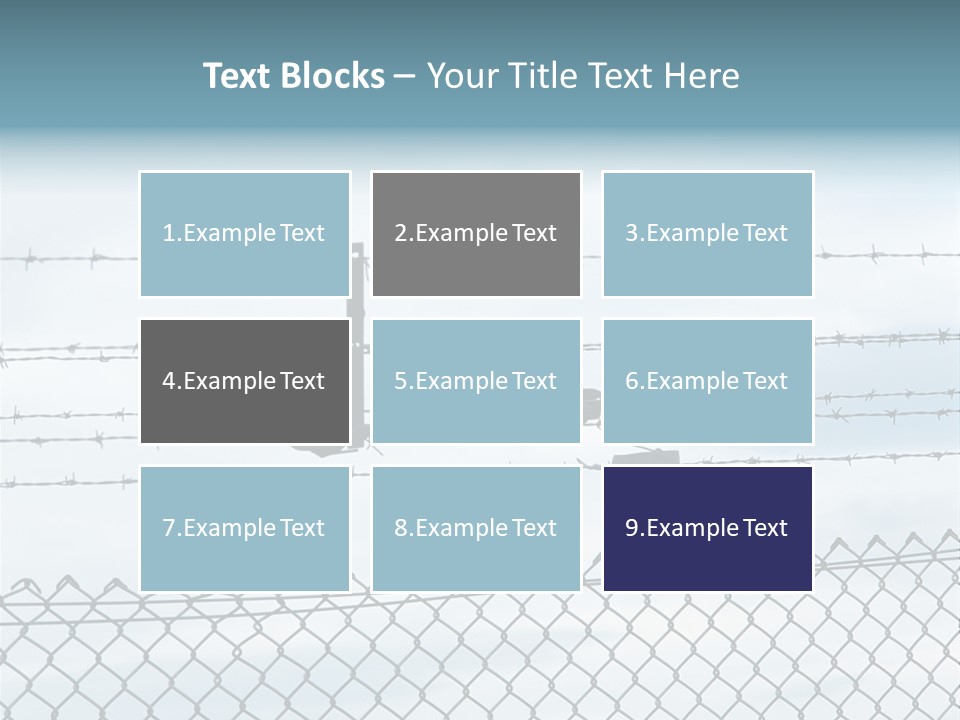 Text Blocks – Your Title Text Here

1.Example Text

2.Example Text

3.Example Text

4.Example Text

5.Example Text

6.Example Text

7.Example Text

8.Example Text

9.Example Text